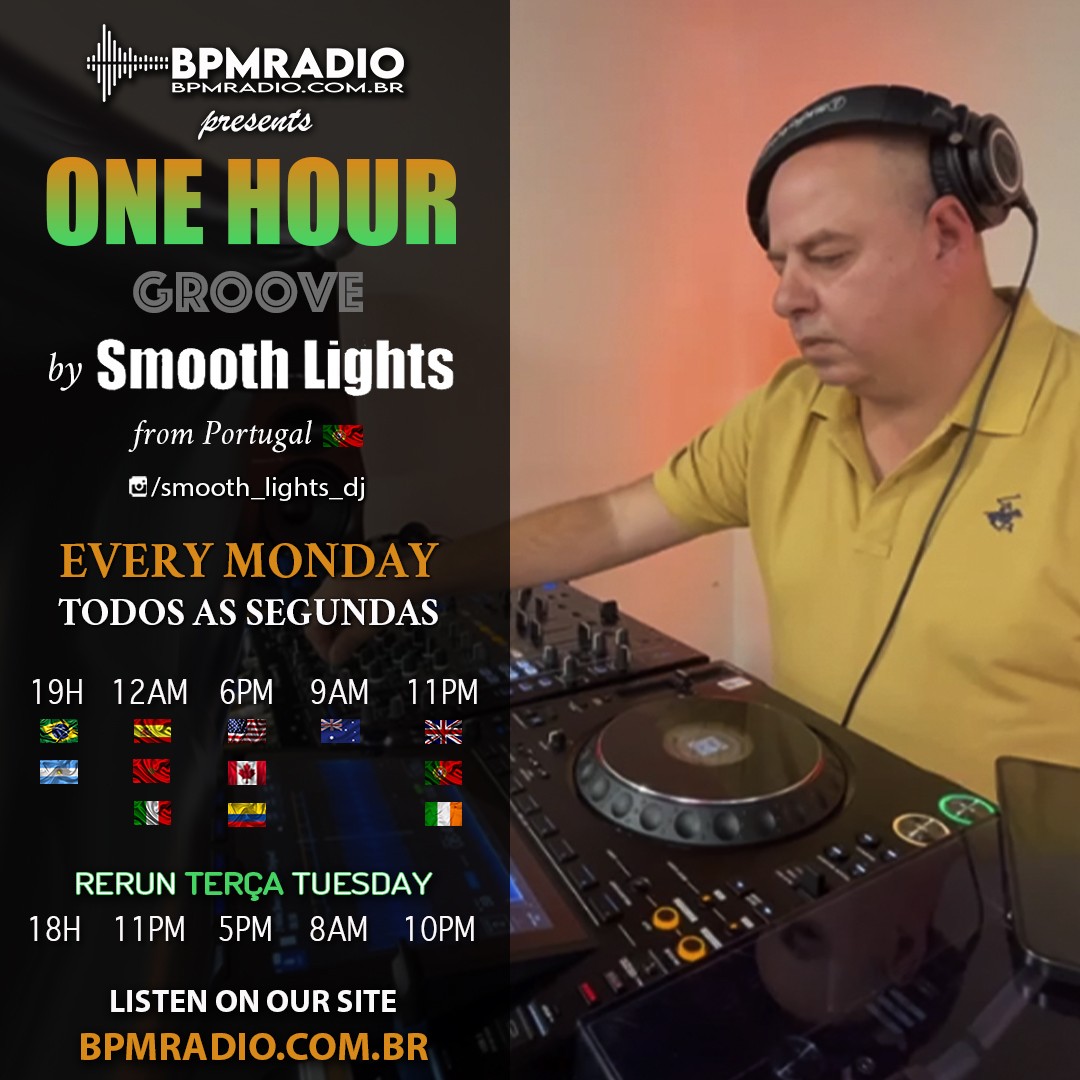 BPMRADIO
BPMRADIO.COM.BR
presents

ONE HOUR
GROOVE
by Smooth Lights
from Portugal
/smooth_lights_dj

EVERY MONDAY
TODOS AS SEGUNDAS

19H 12AM 6PM 9AM 11PM

RERUN TERÇA TUESDAY
18H 11PM 5PM 8AM 10PM

LISTEN ON OUR SITE
BPMRADIO.COM.BR